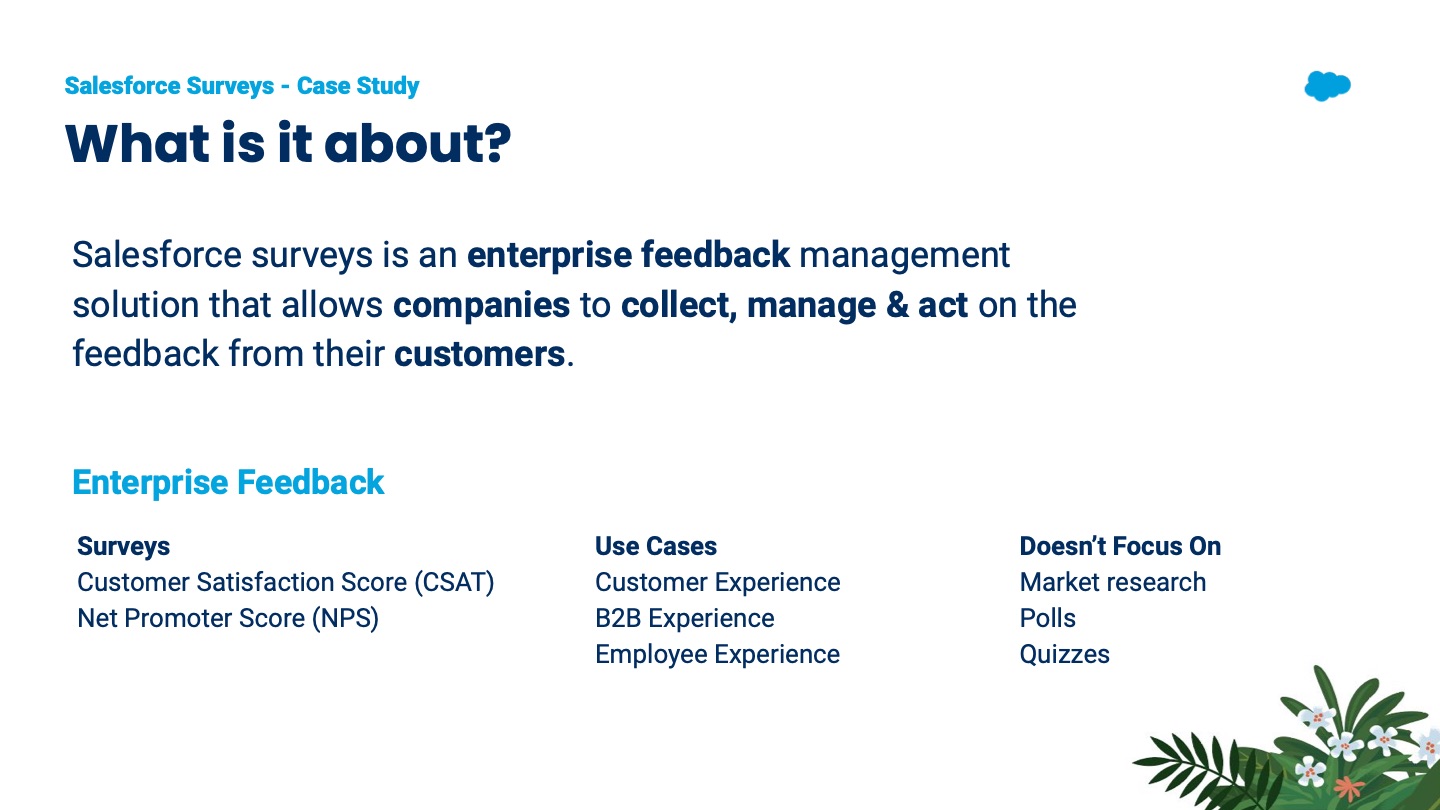 Salesforce Surveys - Case Study

What is it about?

Salesforce surveys is an enterprise feedback management solution that allows companies to collect, manage & act on the feedback from their customers.

Enterprise Feedback

Surveys
Customer Satisfaction Score (CSAT)
Net Promoter Score (NPS)

Use Cases
Customer Experience
B2B Experience
Employee Experience

Doesn't Focus On
Market research
Polls
Quizzes